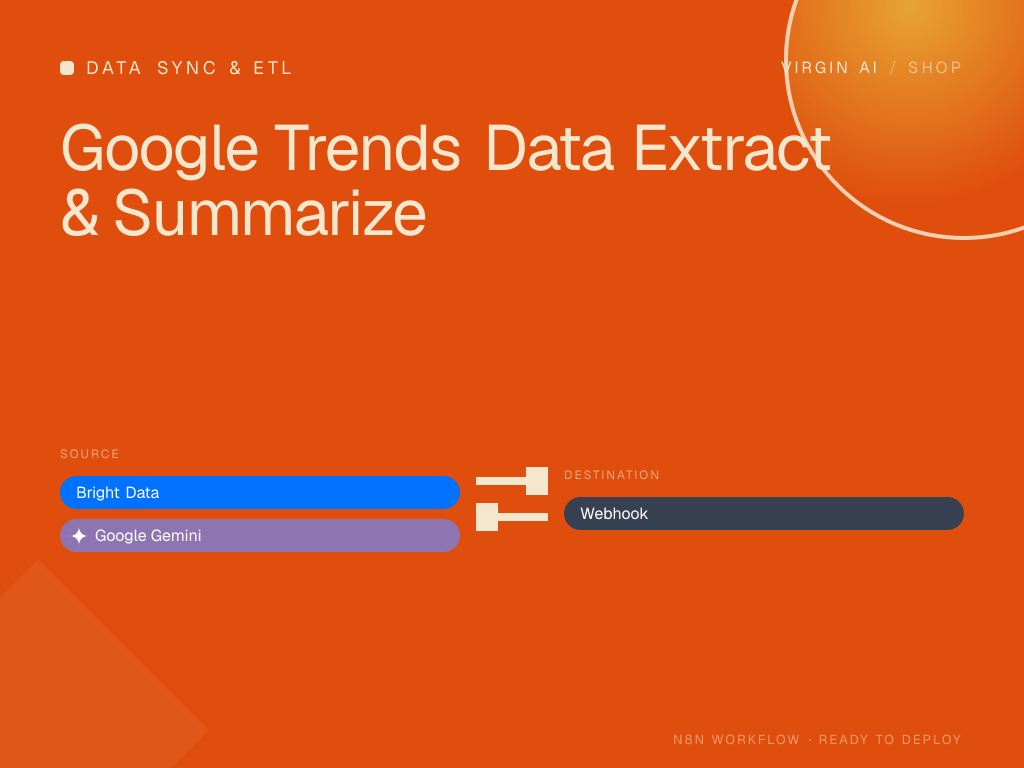 DATA SYNC & ETL

VIRGIN AI / SHOP

Google Trends Data Extract & Summarize

SOURCE

Bright Data

Google Gemini

DESTINATION

Webhook

N8N WORKFLOW · READY TO DEPLOY